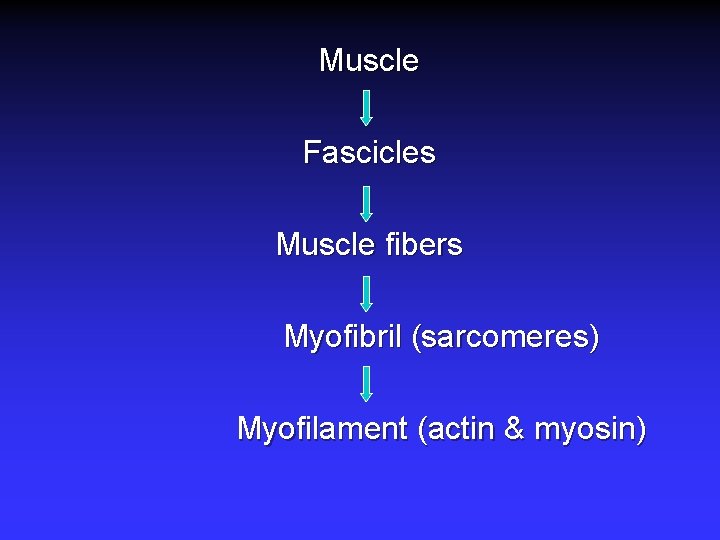 Muscle

Fascicles

Muscle fibers

Myofibril (sarcomeres)

Myofilament (actin & myosin)